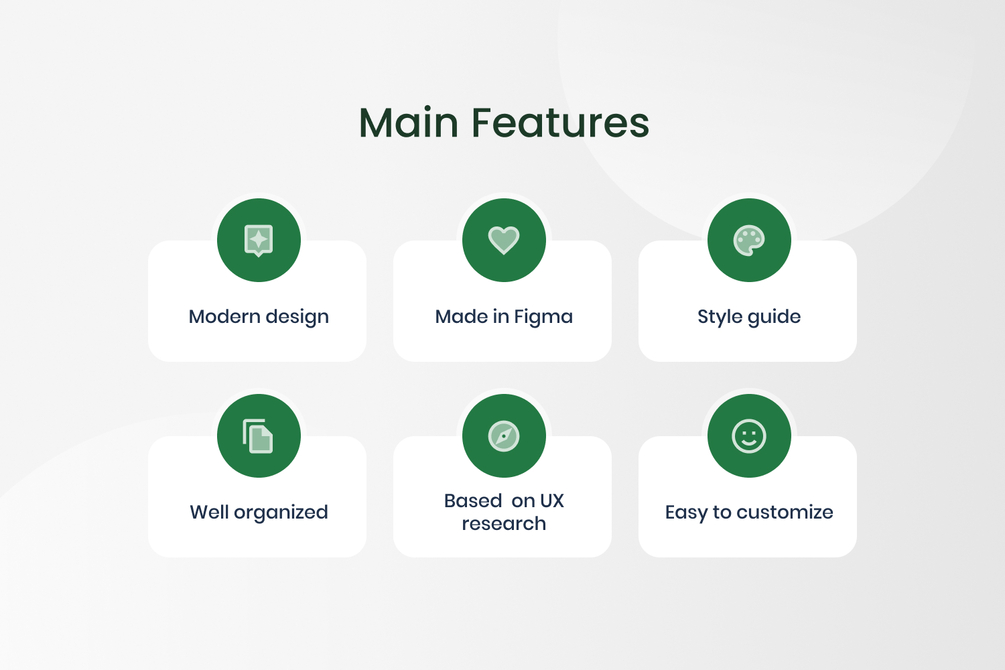 Main Features

Modern design

Made in Figma

Style guide

Well organized

Based on UX research

Easy to customize